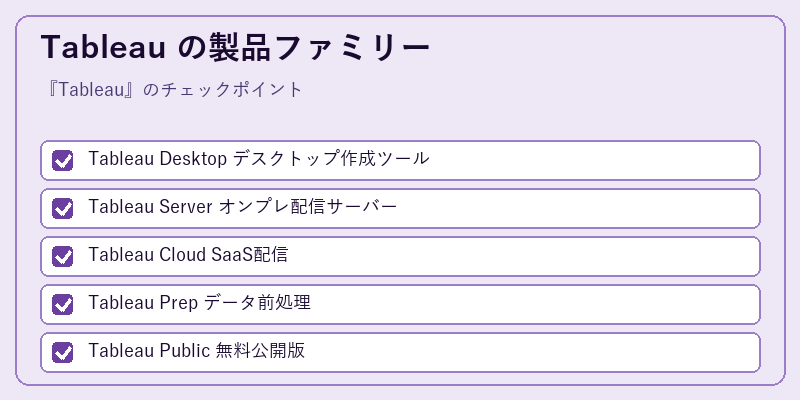 Tableau の製品ファミリー

『Tableau』のチェックポイント

Tableau Desktop デスクトップ作成ツール

Tableau Server オンプレ配信サーバー

Tableau Cloud SaaS配信

Tableau Prep データ前処理

Tableau Public 無料公開版